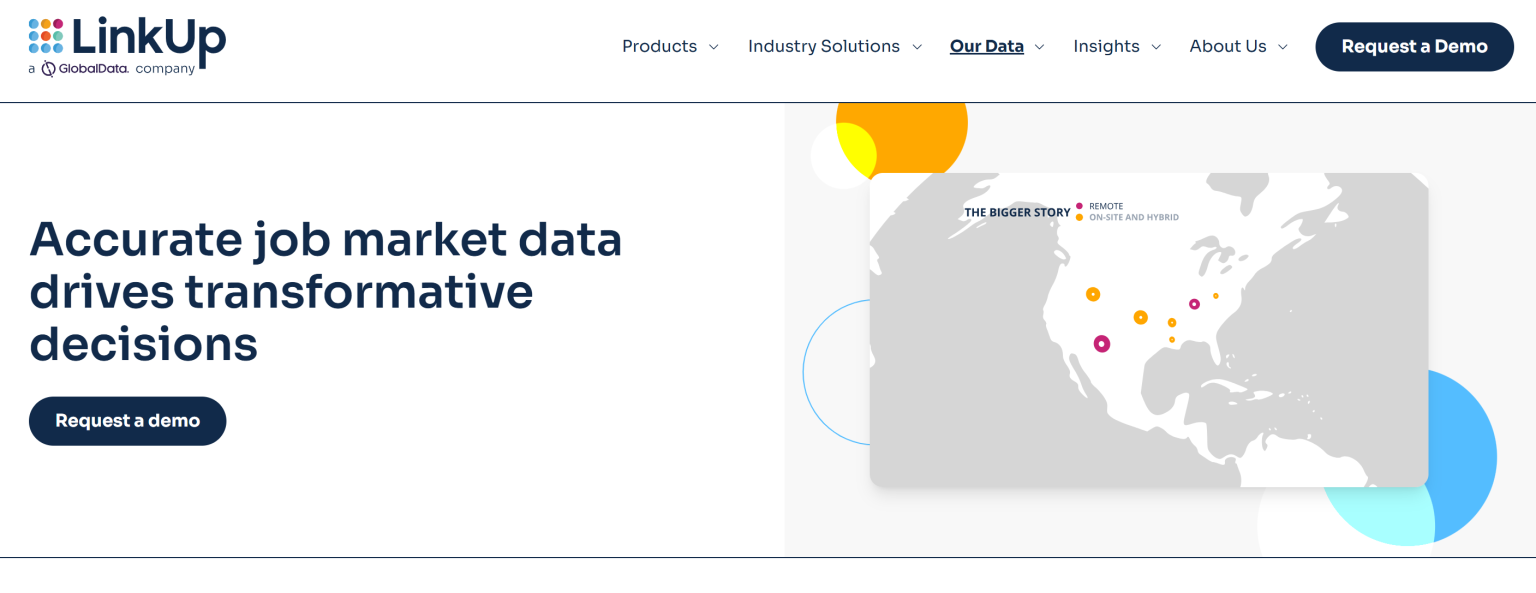 LinkUp
a GlobalData. company

Products
Industry Solutions
Our Data
Insights
About Us
Request a Demo

Accurate job market data drives transformative decisions

Request a demo

THE BIGGER STORY
REMOTE
ON-SITE AND HYBRID